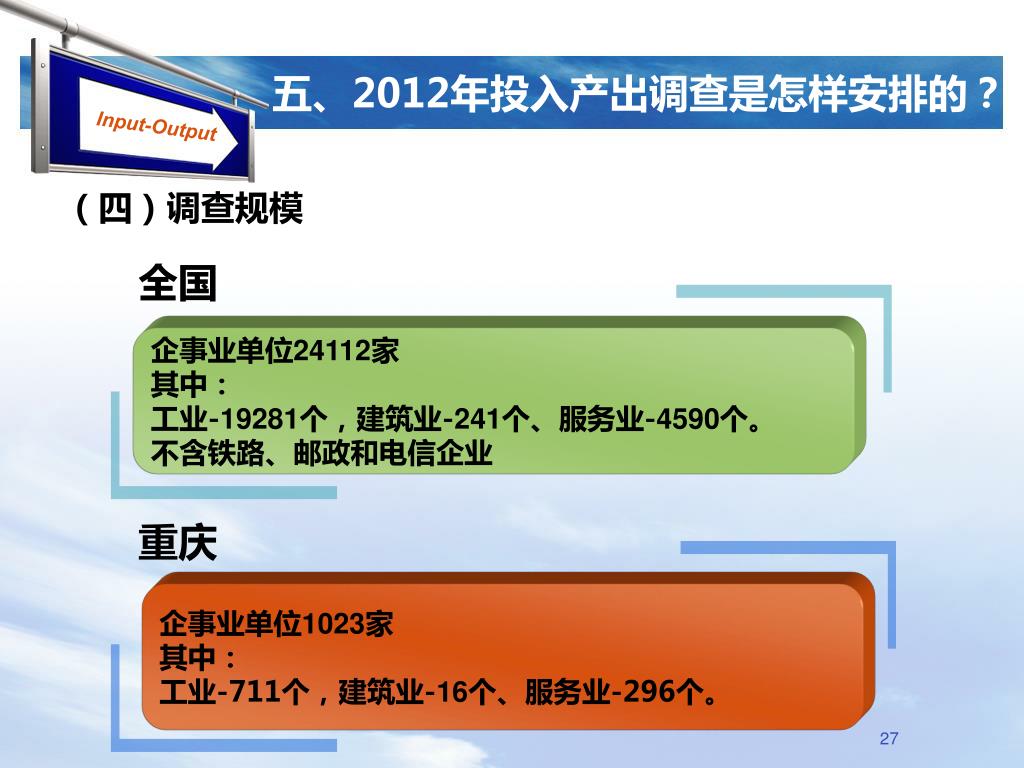 Input-Output

五、2012年投入产出调查是怎样安排的？

（四）调查规模

全国

企事业单位24112家
其中：
工业-19281个，建筑业-241个、服务业-4590个。
不含铁路、邮政和电信企业

重庆

企事业单位1023家
其中：
工业-711个，建筑业-16个、服务业-296个。

27